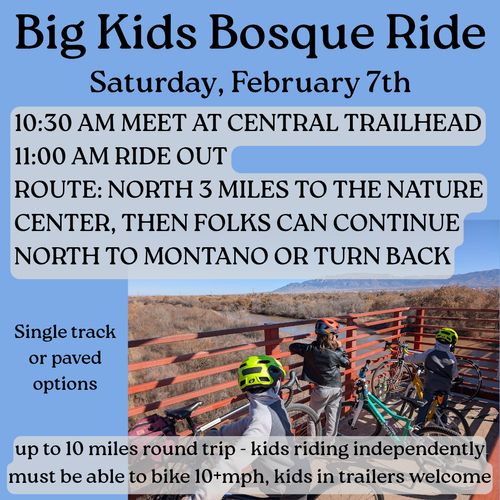 Big Kids Bosque Ride

Saturday, February 7th

10:30 AM MEET AT CENTRAL TRAILHEAD
11:00 AM RIDE OUT
ROUTE: NORTH 3 MILES TO THE NATURE CENTER, THEN FOLKS CAN CONTINUE NORTH TO MONTANO OR TURN BACK

Single track or paved options

up to 10 miles round trip - kids riding independently must be able to bike 10+mph, kids in trailers welcome